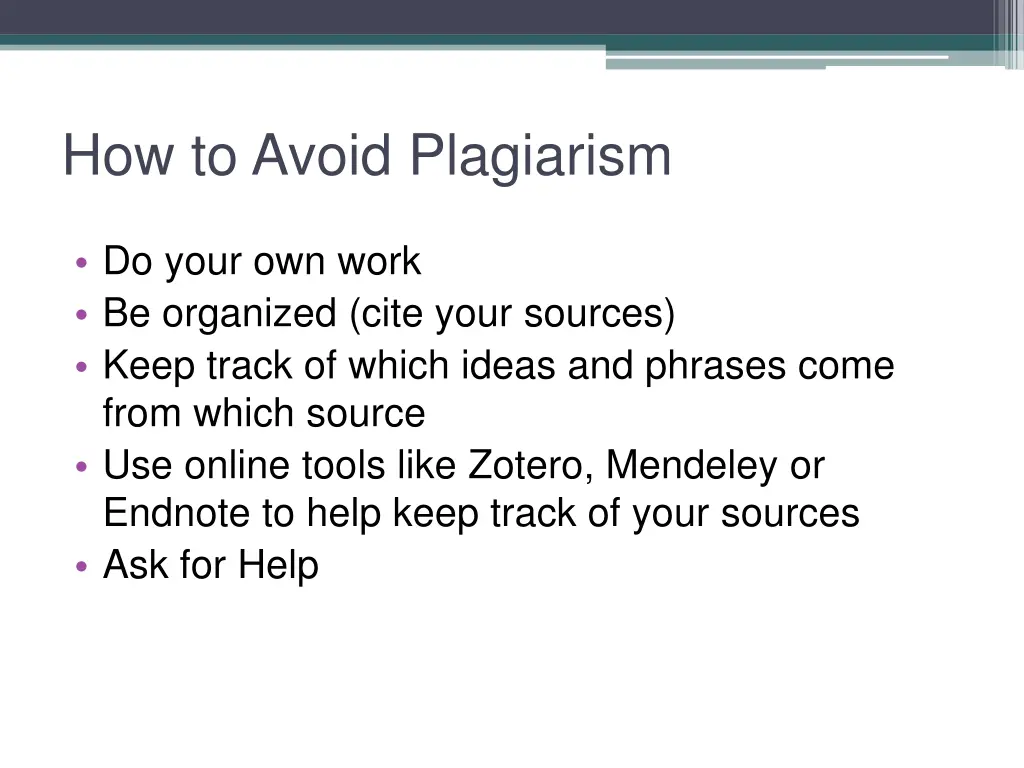 How to Avoid Plagiarism

• Do your own work
• Be organized (cite your sources)
• Keep track of which ideas and phrases come from which source
• Use online tools like Zotero, Mendeley or Endnote to help keep track of your sources
• Ask for Help